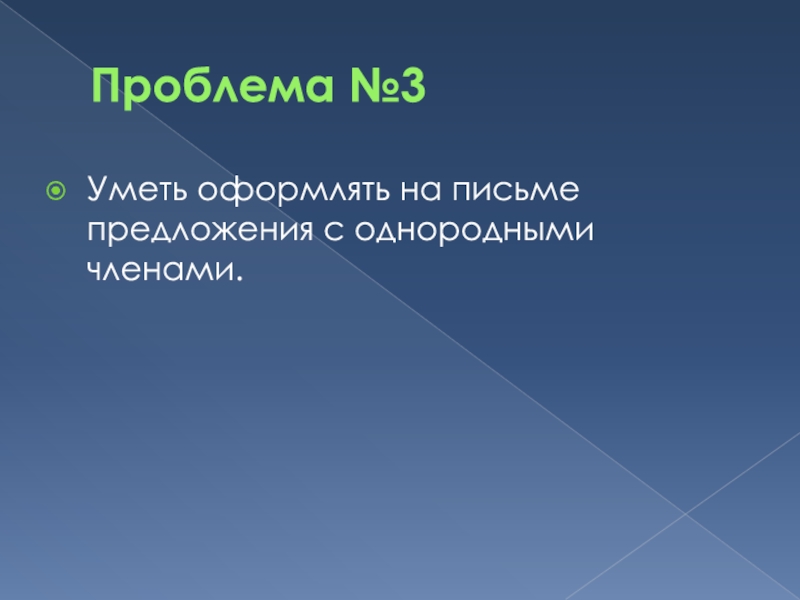 Проблема №3

Уметь оформлять на письме предложения с однородными членами.